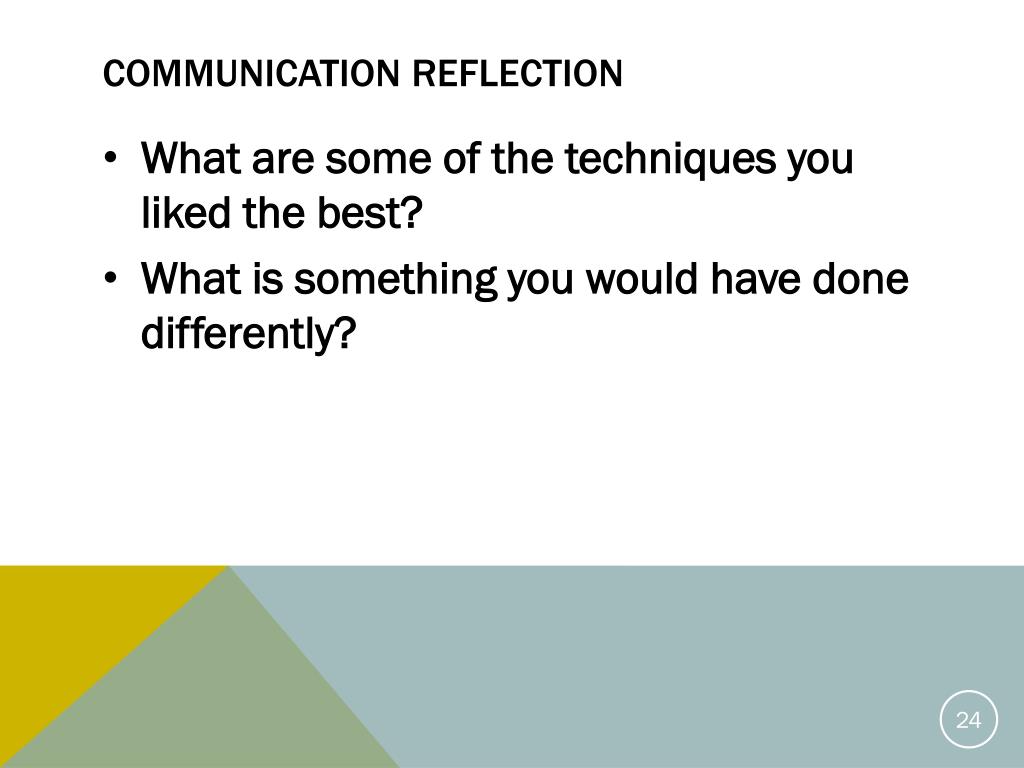 COMMUNICATION REFLECTION

• What are some of the techniques you liked the best?
• What is something you would have done differently?

24